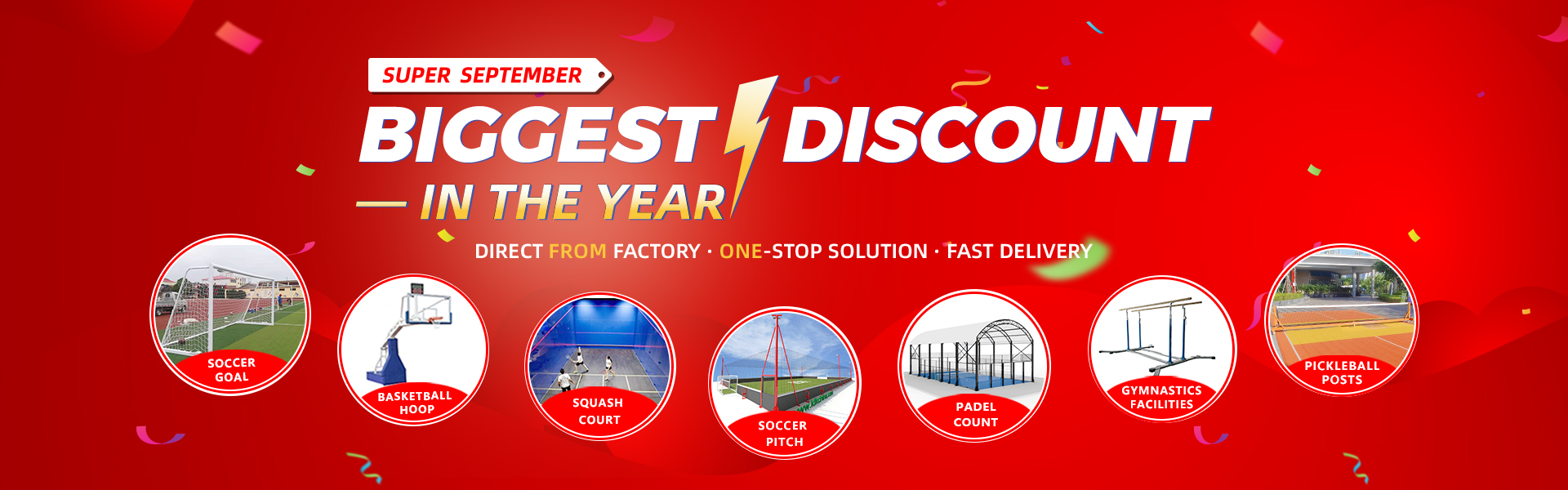 SUPER SEPTEMBER

BIGGEST DISCOUNT

— IN THE YEAR

DIRECT FROM FACTORY · ONE-STOP SOLUTION · FAST DELIVERY

SOCCER GOAL

BASKETBALL HOOP

SQUASH COURT

SOCCER PITCH

PADEL COUNT

GYMNASTICS FACILITIES

PICKLEBALL POSTS